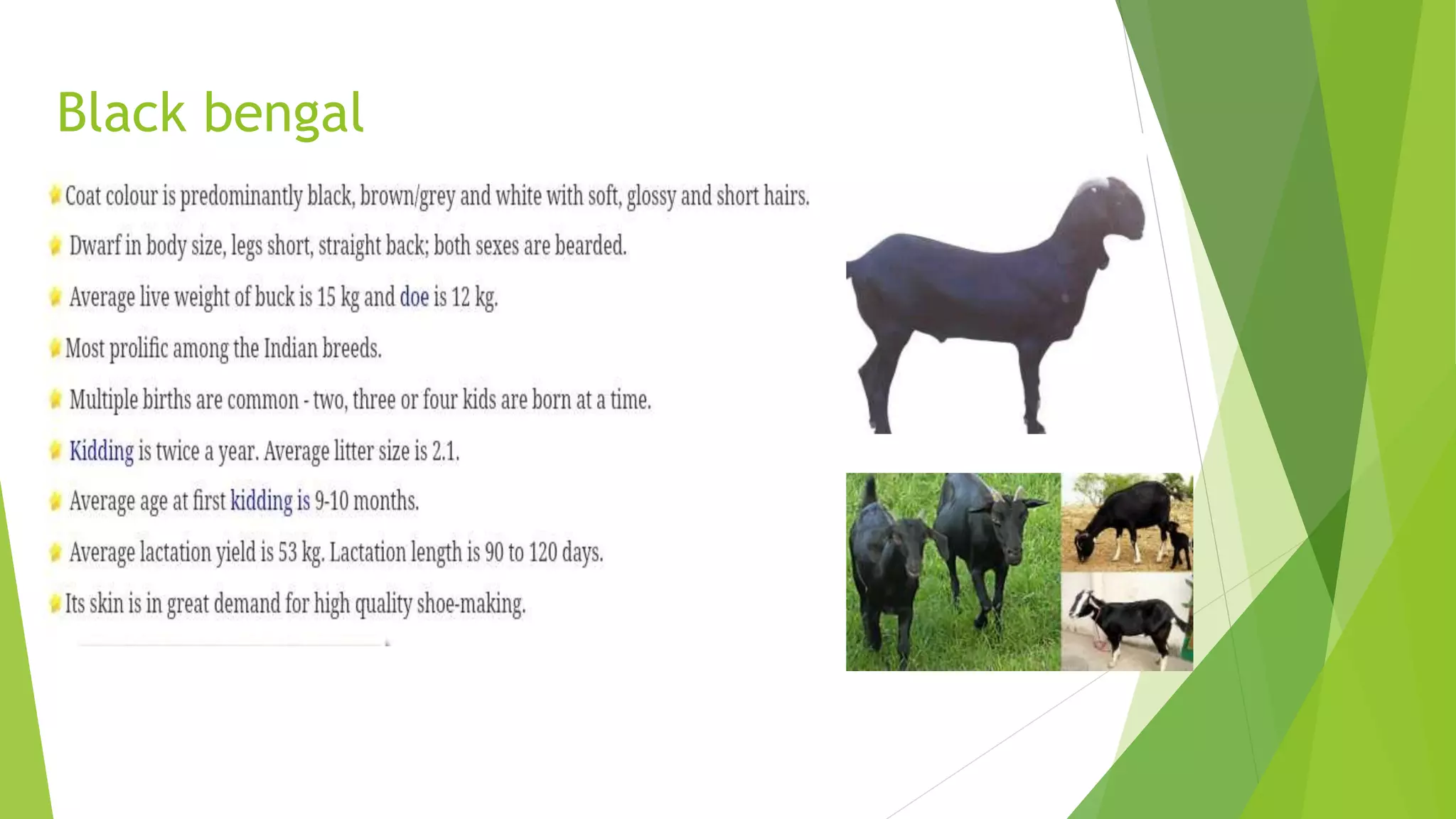 Black bengal

Coat colour is predominantly black, brown/grey and white with soft, glossy and short hairs.

Dwarf in body size, legs short, straight back; both sexes are bearded.

Average live weight of buck is 15 kg and doe is 12 kg.

Most prolific among the Indian breeds.

Multiple births are common - two, three or four kids are born at a time.

Kidding is twice a year. Average litter size is 2.1.

Average age at first kidding is 9-10 months.

Average lactation yield is 53 kg. Lactation length is 90 to 120 days.

Its skin is in great demand for high quality shoe-making.